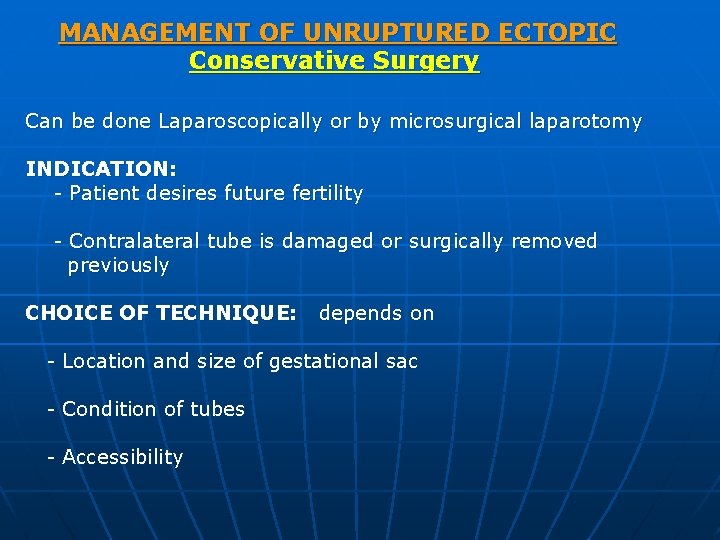 MANAGEMENT OF UNRUPTURED ECTOPIC
Conservative Surgery

Can be done Laparoscopically or by microsurgical laparotomy

INDICATION:
- Patient desires future fertility

- Contralateral tube is damaged or surgically removed previously

CHOICE OF TECHNIQUE: depends on

- Location and size of gestational sac

- Condition of tubes

- Accessibility